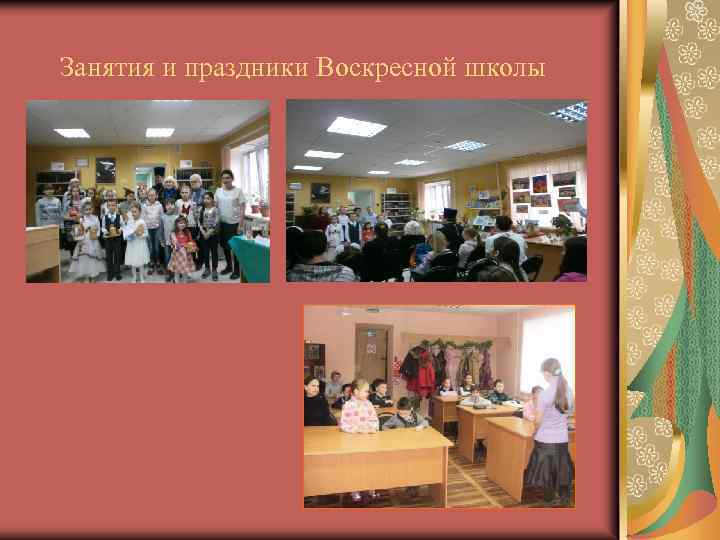 Занятия и праздники Воскресной школы